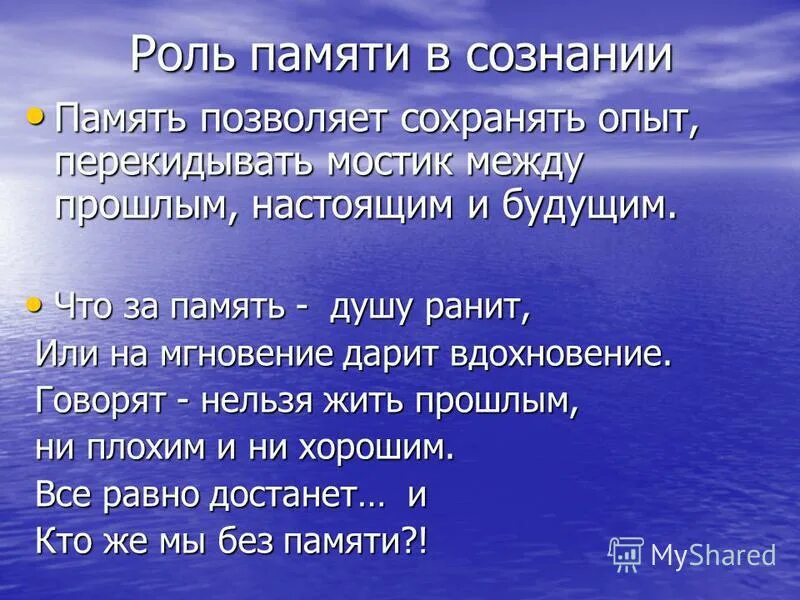 Роль памяти в сознании

• Память позволяет сохранять опыт, перекидывать мостик между прошлым, настоящим и будущим.

• Что за память - душу ранит,
Или на мгновение дарит вдохновение.
Говорят - нельзя жить прошлым,
ни плохим и ни хорошим.
Все равно достанет… и
Кто же мы без памяти?!

MyShared